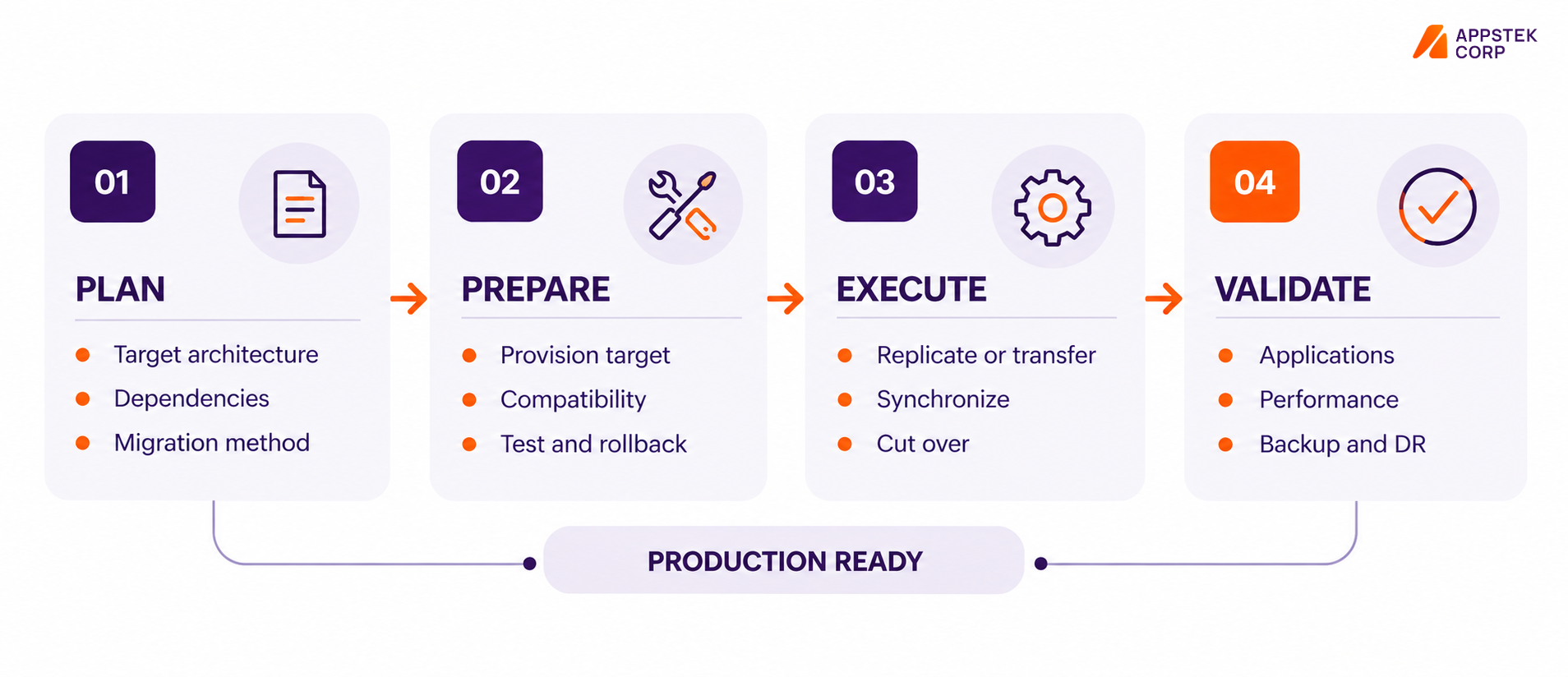 APPSTEK CORP

01

PLAN

- Target architecture
- Dependencies
- Migration method

02

PREPARE

- Provision target
- Compatibility
- Test and rollback

03

EXECUTE

- Replicate or transfer
- Synchronize
- Cut over

04

VALIDATE

- Applications
- Performance
- Backup and DR

PRODUCTION READY